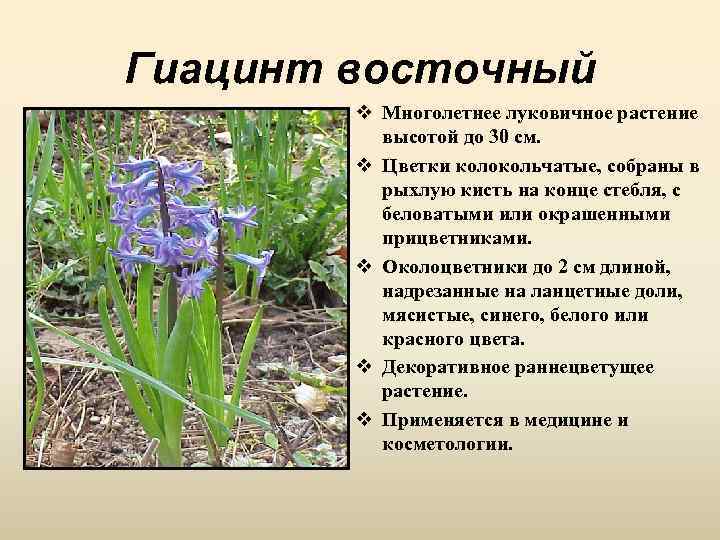 Гиацинт восточный

❖ Многолетнее луковичное растение высотой до 30 см.

❖ Цветки колокольчатые, собраны в рыхлую кисть на конце стебля, с беловатыми или окрашенными прицветниками.

❖ Околоцветники до 2 см длиной, надрезанные на ланцетные доли, мясистые, синего, белого или красного цвета.

❖ Декоративное раннецветущее растение.

❖ Применяется в медицине и косметологии.